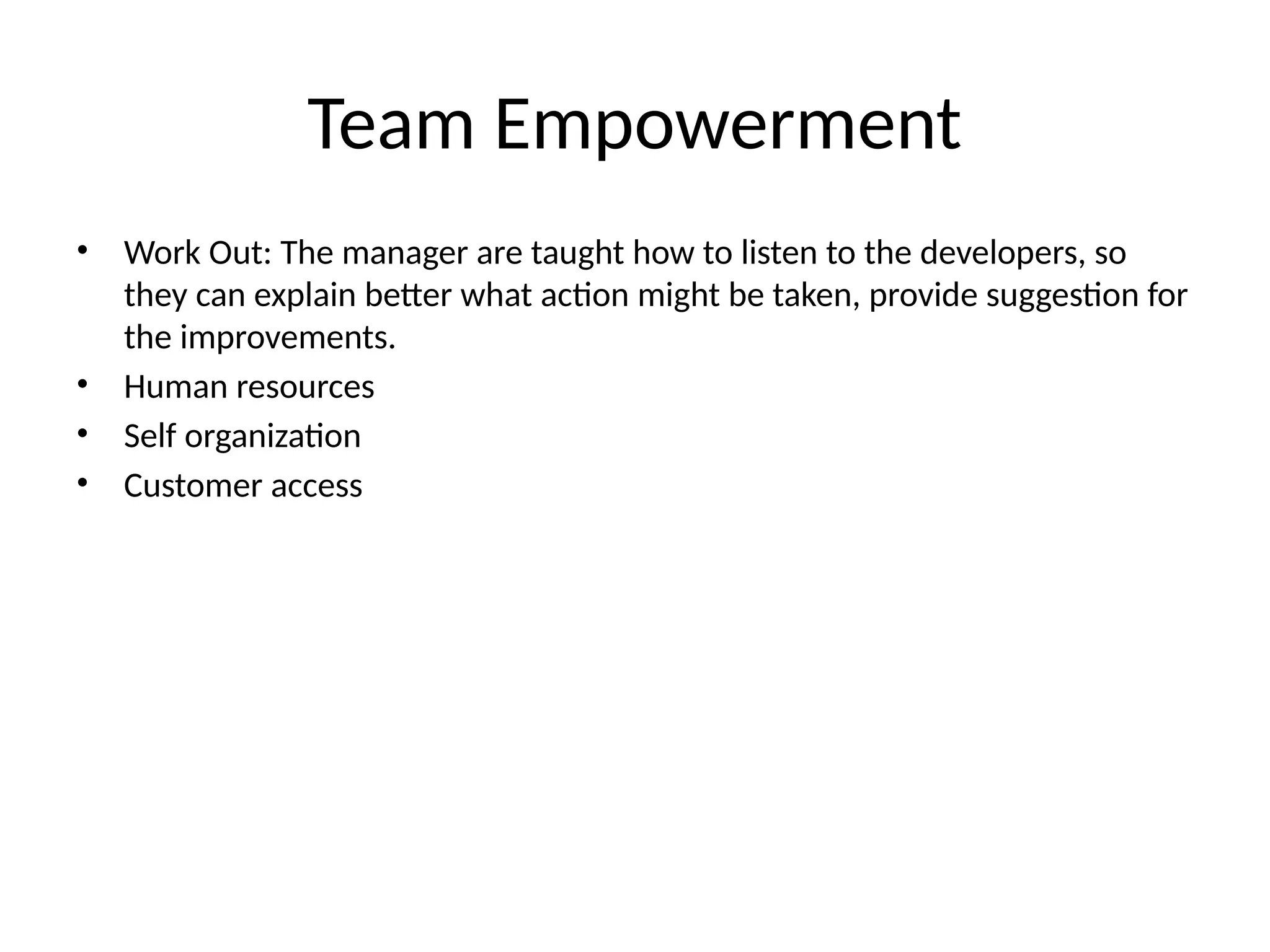 Team Empowerment

• Work Out: The manager are taught how to listen to the developers, so they can explain better what action might be taken, provide suggestion for the improvements.
• Human resources
• Self organization
• Customer access